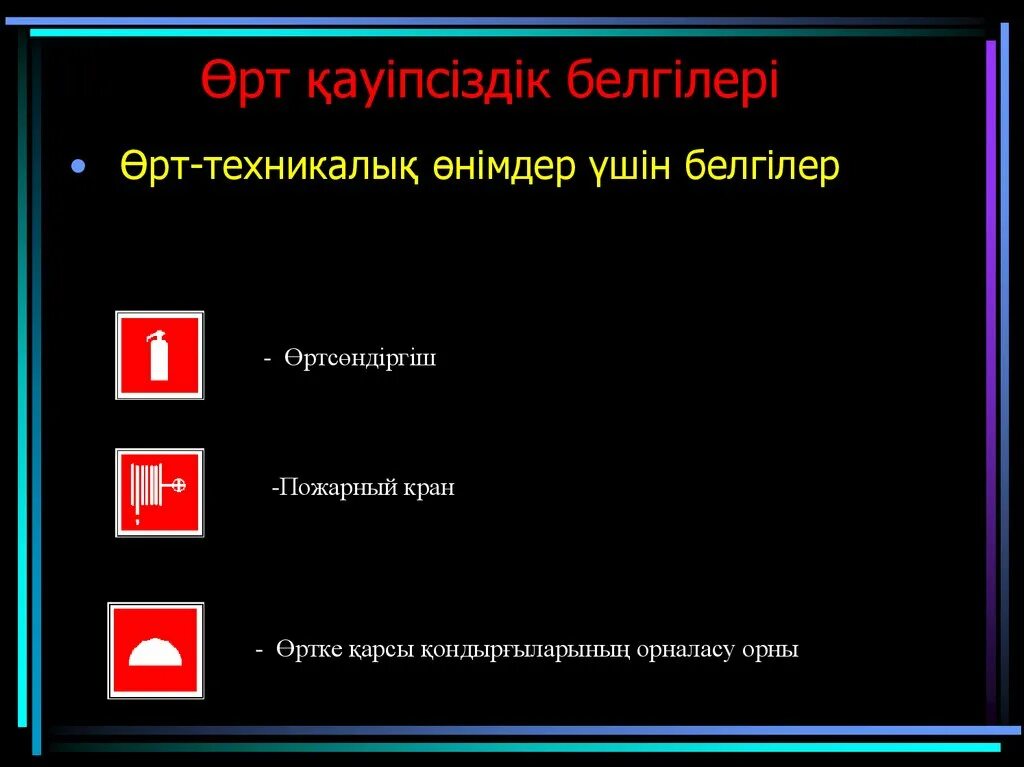 Өрт қауіпсіздік белгілері

• Өрт-техникалық өнімдер үшін белгілер

- Өртсөндіргіш

-Пожарный кран

- Өртке қарсы қондырғыларының орналасу орны